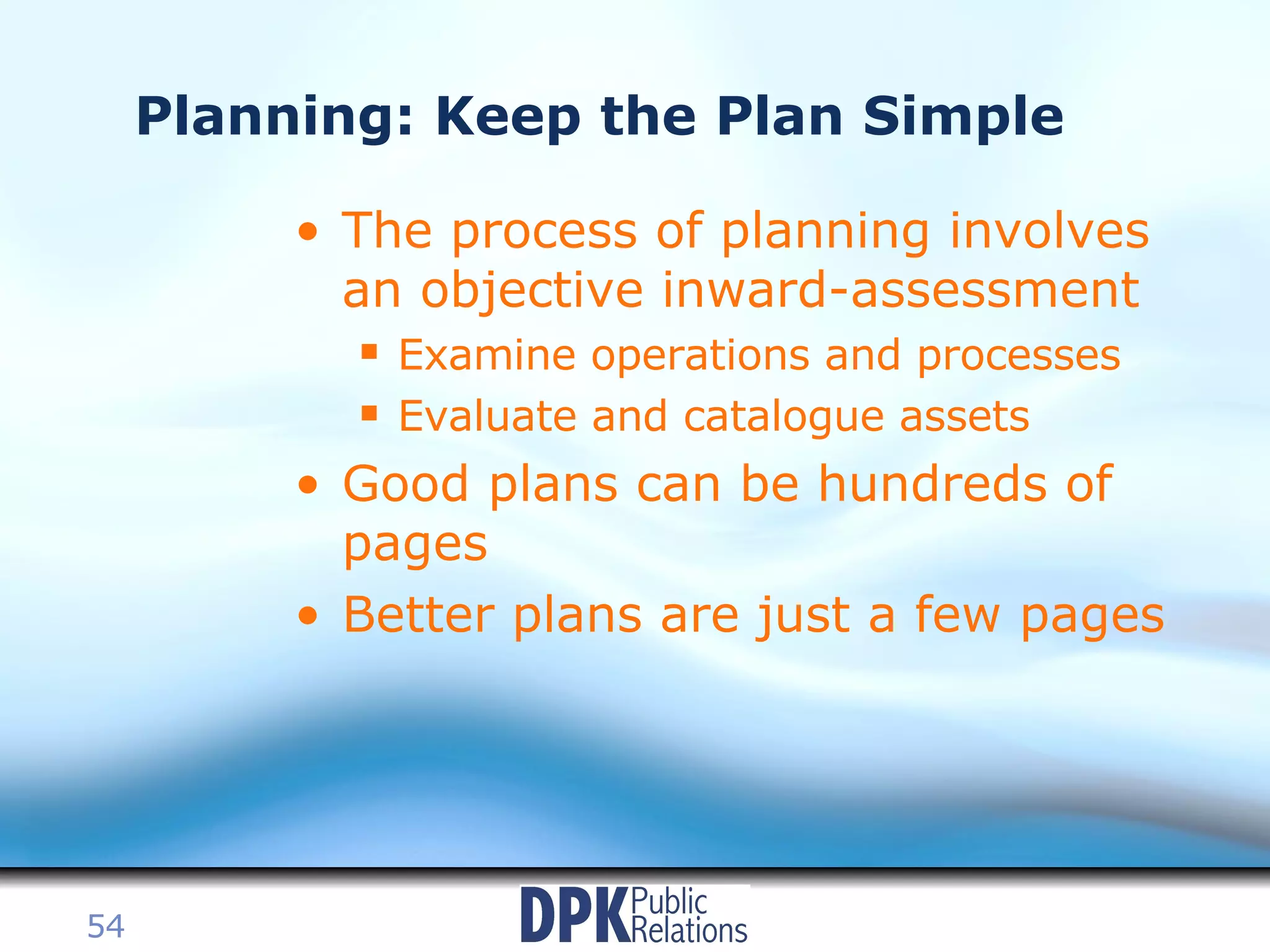 Planning: Keep the Plan Simple

• The process of planning involves an objective inward-assessment
  ▪ Examine operations and processes
  ▪ Evaluate and catalogue assets
• Good plans can be hundreds of pages
• Better plans are just a few pages

54

DPK Public Relations